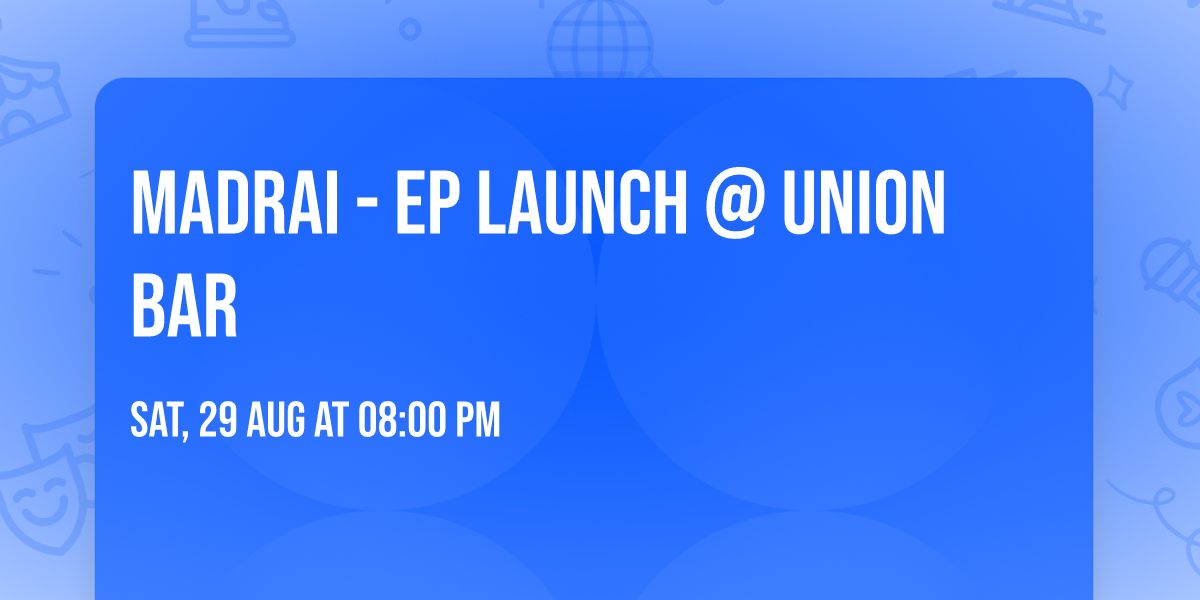 MADRAI - EP LAUNCH @ UNION BAR

SAT, 29 AUG AT 08:00 PM